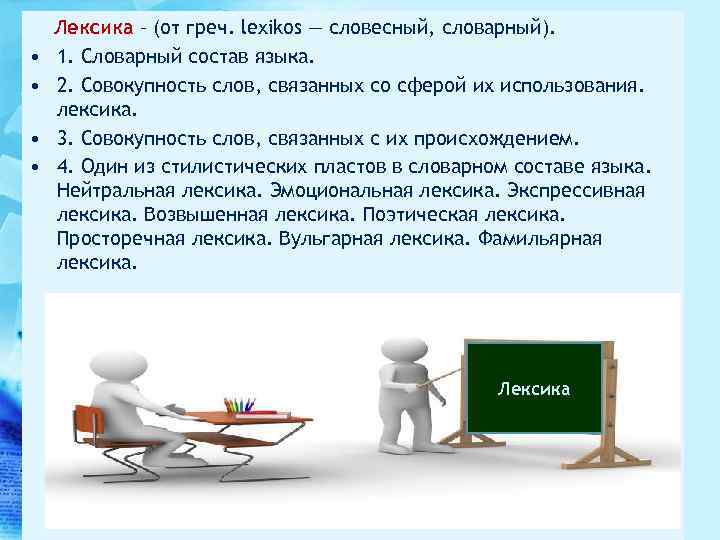 Лексика – (от греч. lexikos — словесный, словарный).

• 1. Словарный состав языка.

• 2. Совокупность слов, связанных со сферой их использования. лексика.

• 3. Совокупность слов, связанных с их происхождением.

• 4. Один из стилистических пластов в словарном составе языка. Нейтральная лексика. Эмоциональная лексика. Экспрессивная лексика. Возвышенная лексика. Поэтическая лексика. Просторечная лексика. Вульгарная лексика. Фамильярная лексика.

Лексика